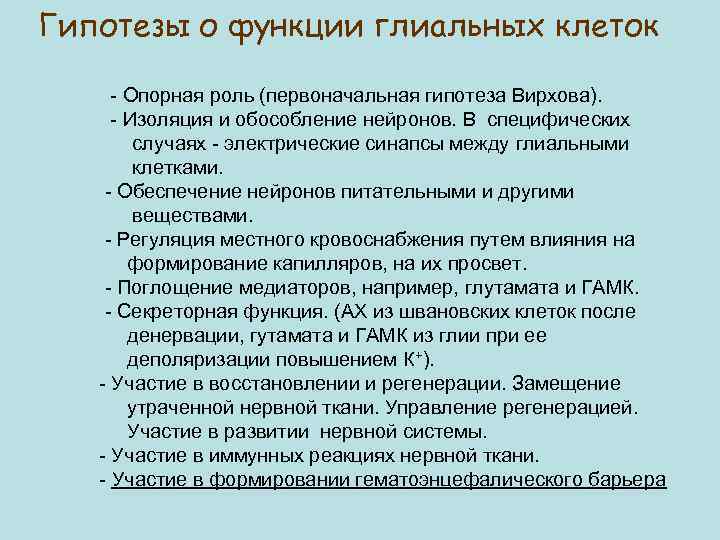 Гипотезы о функции глиальных клеток

- Опорная роль (первоначальная гипотеза Вирхова).
- Изоляция и обособление нейронов. В специфических случаях - электрические синапсы между глиальными клетками.
- Обеспечение нейронов питательными и другими веществами.
- Регуляция местного кровоснабжения путем влияния на формирование капилляров, на их просвет.
- Поглощение медиаторов, например, глутамата и ГАМК.
- Секреторная функция. (АХ из швановских клеток после денервации, гутамата и ГАМК из глии при ее деполяризации повышением $K^+$).
- Участие в восстановлении и регенерации. Замещение утраченной нервной ткани. Управление регенерацией. Участие в развитии нервной системы.
- Участие в иммунных реакциях нервной ткани.
- Участие в формировании гематоэнцефалического барьера